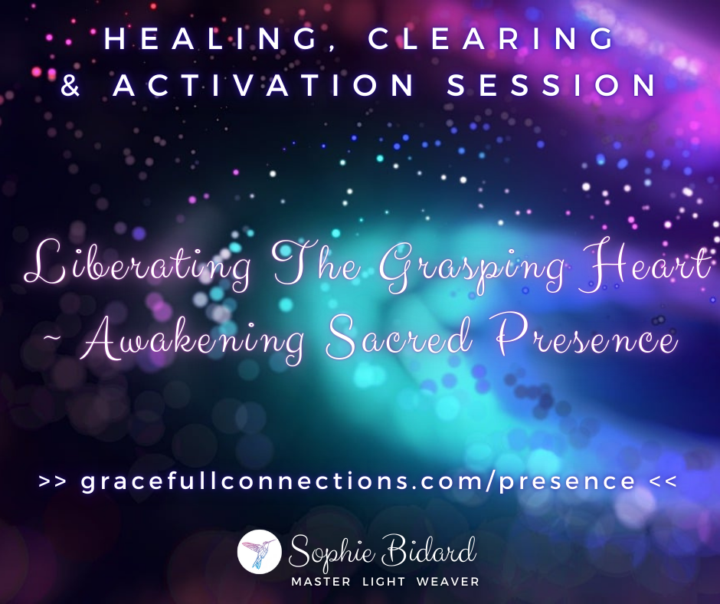 HEALING, CLEARING
& ACTIVATION SESSION

Liberating The Grasping Heart
~ Awakening Sacred Presence

>> gracefullconnections.com/presence <<

Sophie Bidard
MASTER LIGHT WEAVER